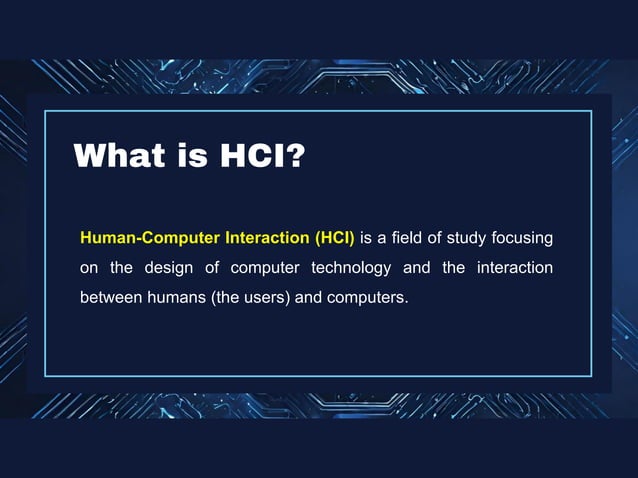 What is HCI?

Human-Computer Interaction (HCI) is a field of study focusing on the design of computer technology and the interaction between humans (the users) and computers.